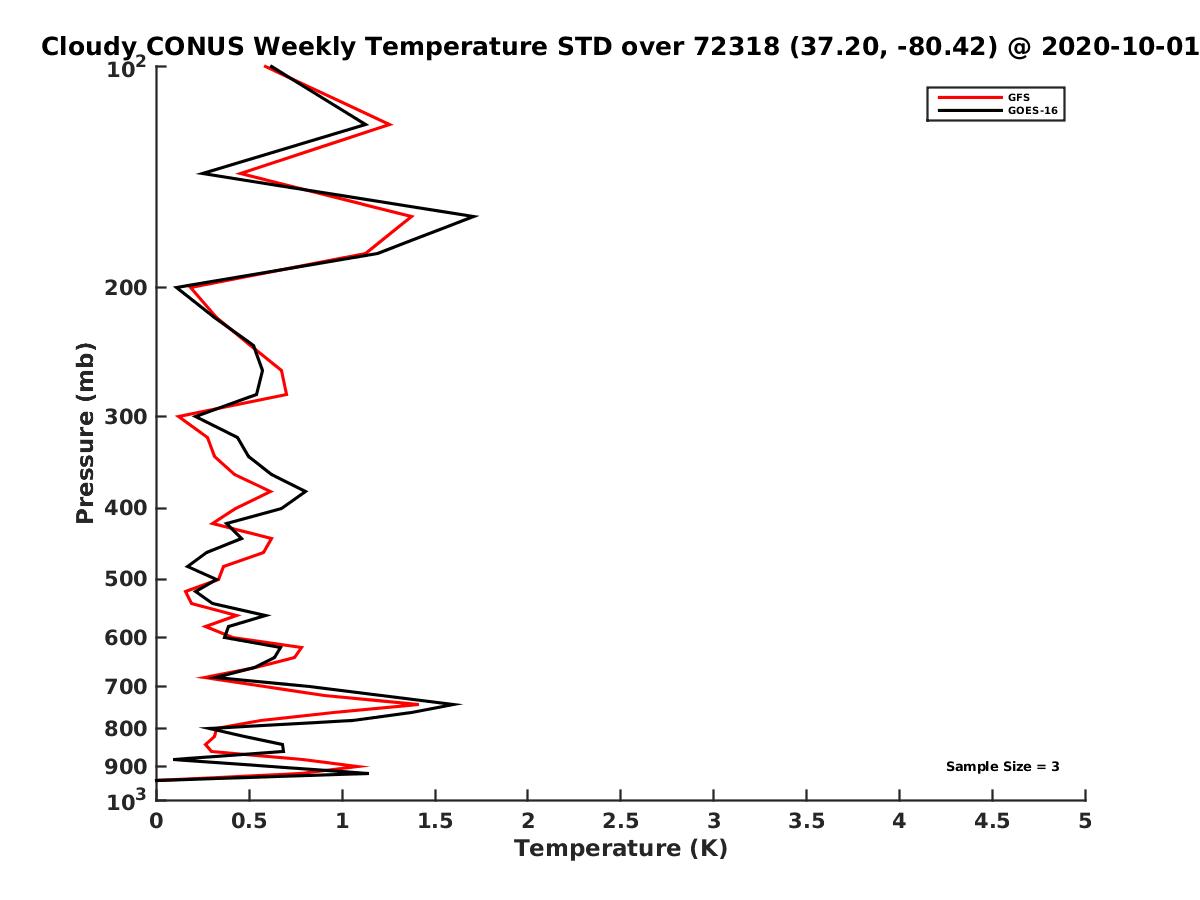 Cloudy CONUS Weekly Temperature STD over 72318 (37.20, -80.42) @ 2020-10-01

GFS
GOES-16

Pressure (mb)

$10^2$
200
300
400
500
600
700
800
900
$10^3$

Sample Size = 3

0 0.5 1 1.5 2 2.5 3 3.5 4 4.5 5

Temperature (K)